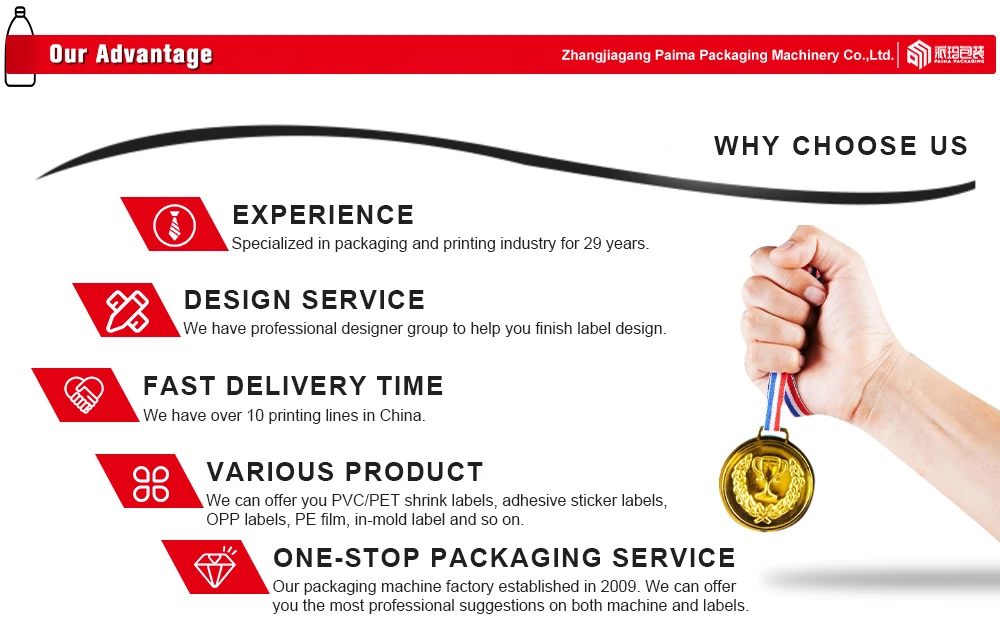 Our Advantage

Zhangjiagang Paima Packaging Machinery Co.,Ltd.

派玛包装
PAIMA PACKAGING

WHY CHOOSE US

EXPERIENCE
Specialized in packaging and printing industry for 29 years.

DESIGN SERVICE
We have professional designer group to help you finish label design.

FAST DELIVERY TIME
We have over 10 printing lines in China.

VARIOUS PRODUCT
We can offer you PVC/PET shrink labels, adhesive sticker labels, OPP labels, PE film, in-mold label and so on.

ONE-STOP PACKAGING SERVICE
Our packaging machine factory established in 2009. We can offer you the most professional suggestions on both machine and labels.